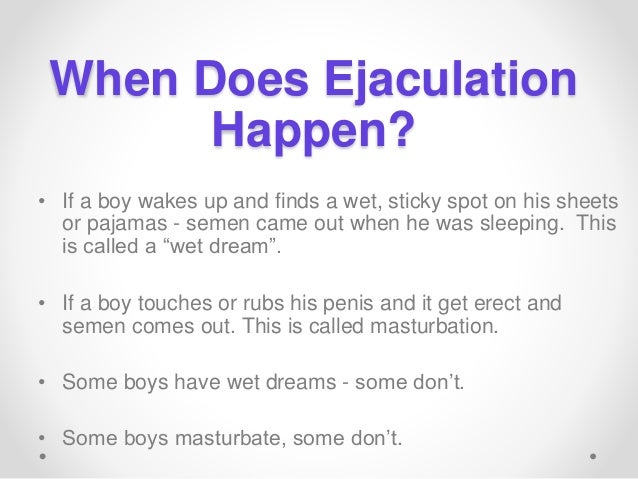 When Does Ejaculation Happen?

• If a boy wakes up and finds a wet, sticky spot on his sheets or pajamas - semen came out when he was sleeping. This is called a “wet dream”.

• If a boy touches or rubs his penis and it get erect and semen comes out. This is called masturbation.

• Some boys have wet dreams - some don’t.

• Some boys masturbate, some don’t.